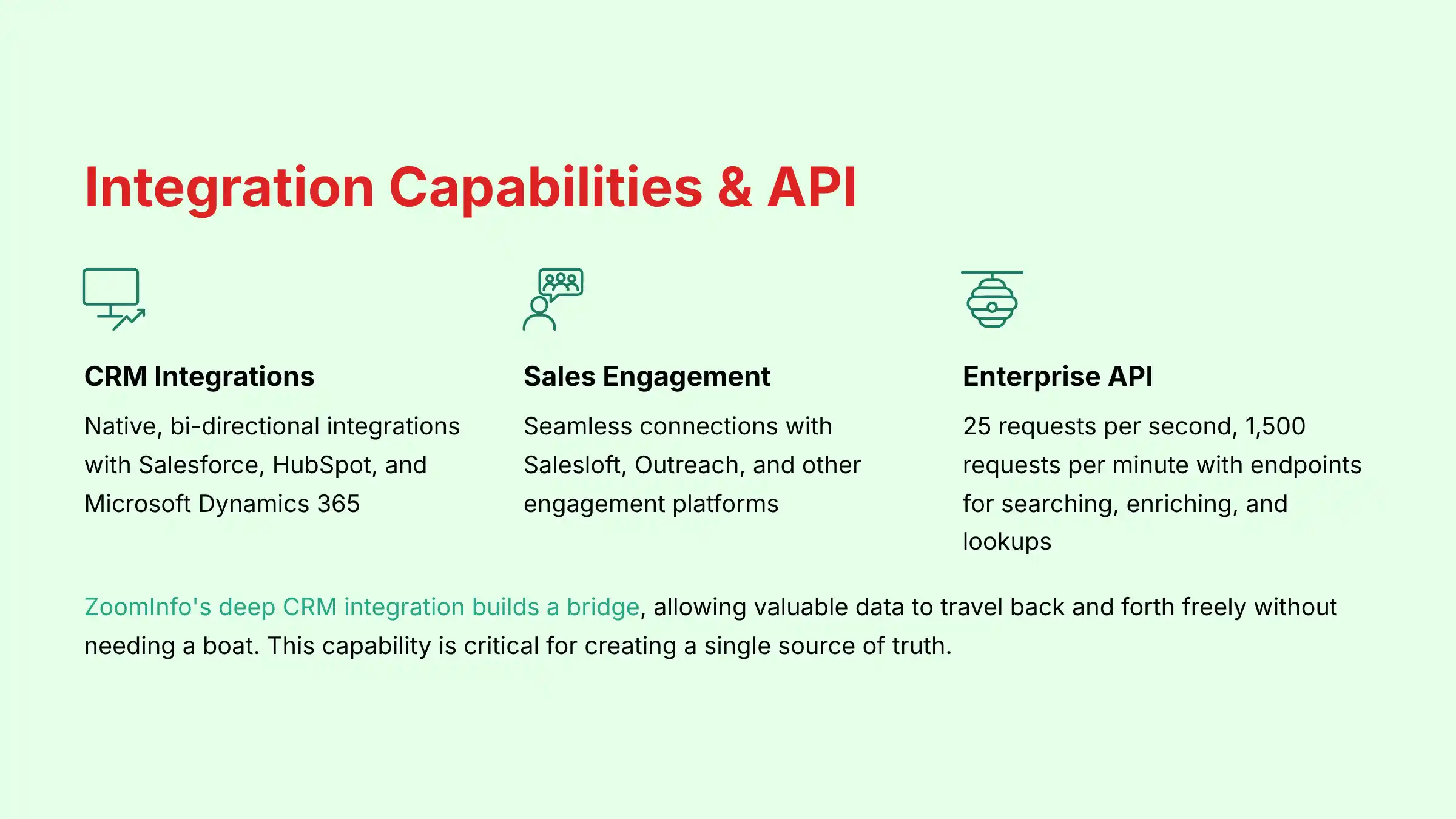 Integration Capabilities & API

CRM Integrations

Native, bi-directional integrations with Salesforce, HubSpot, and Microsoft Dynamics 365

Sales Engagement

Seamless connections with Salesloft, Outreach, and other engagement platforms

Enterprise API

25 requests per second, 1,500 requests per minute with endpoints for searching, enriching, and lookups

ZoomInfo's deep CRM integration builds a bridge, allowing valuable data to travel back and forth freely without needing a boat. This capability is critical for creating a single source of truth.